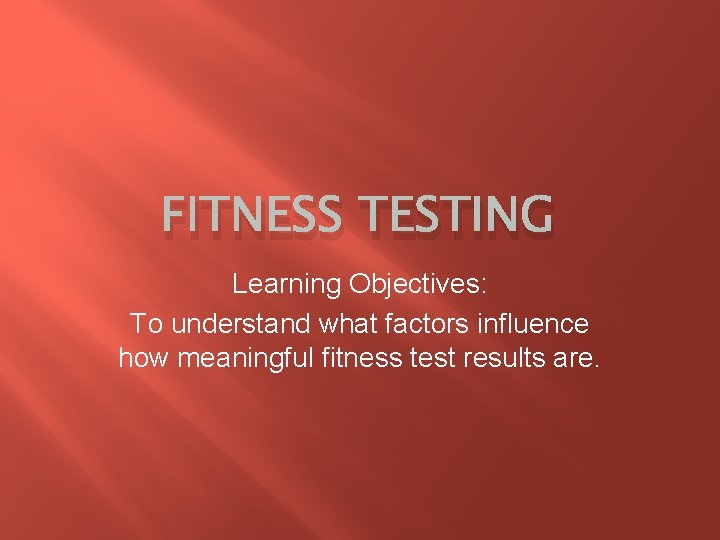 FITNESS TESTING

Learning Objectives:
To understand what factors influence how meaningful fitness test results are.